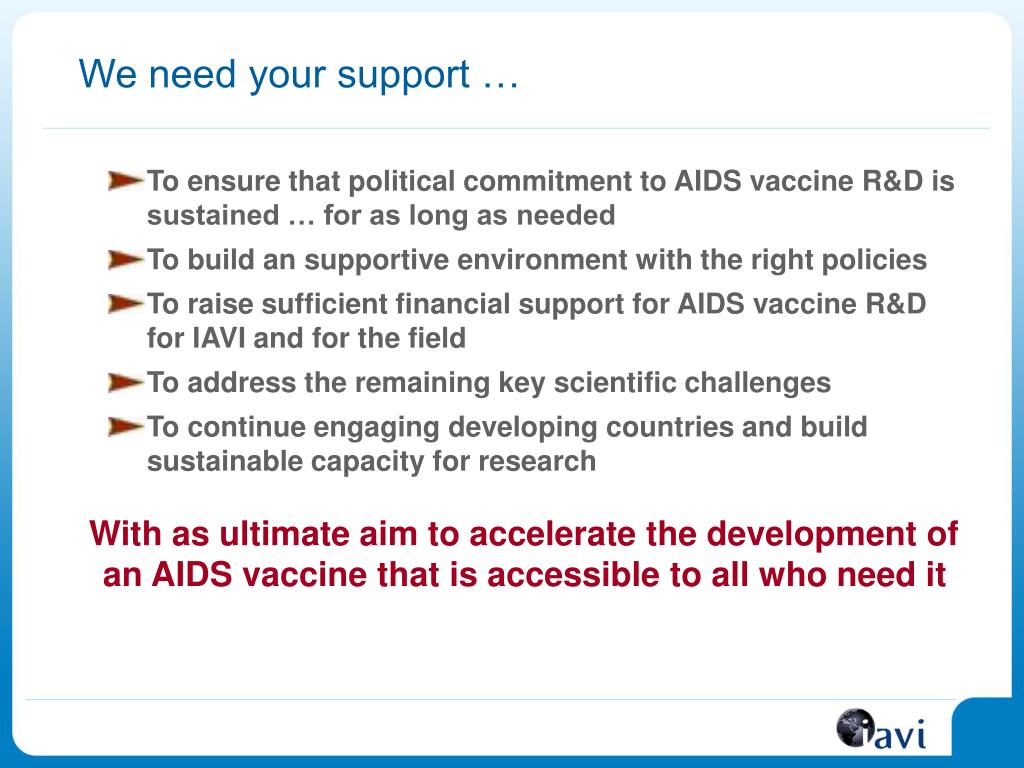 We need your support …

To ensure that political commitment to AIDS vaccine R&D is sustained … for as long as needed

To build an supportive environment with the right policies

To raise sufficient financial support for AIDS vaccine R&D for IAVI and for the field

To address the remaining key scientific challenges

To continue engaging developing countries and build sustainable capacity for research

With as ultimate aim to accelerate the development of an AIDS vaccine that is accessible to all who need it

iavi